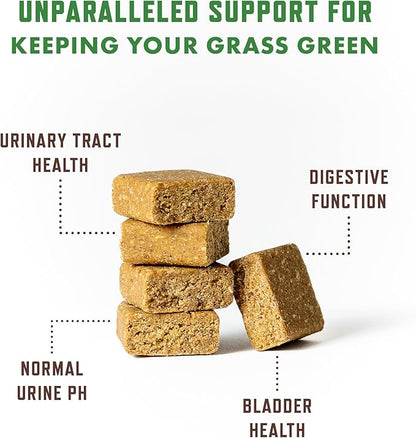 UNPARALLELED SUPPORT FOR
KEEPING YOUR GRASS GREEN

URINARY TRACT HEALTH

DIGESTIVE FUNCTION

NORMAL URINE PH

BLADDER HEALTH